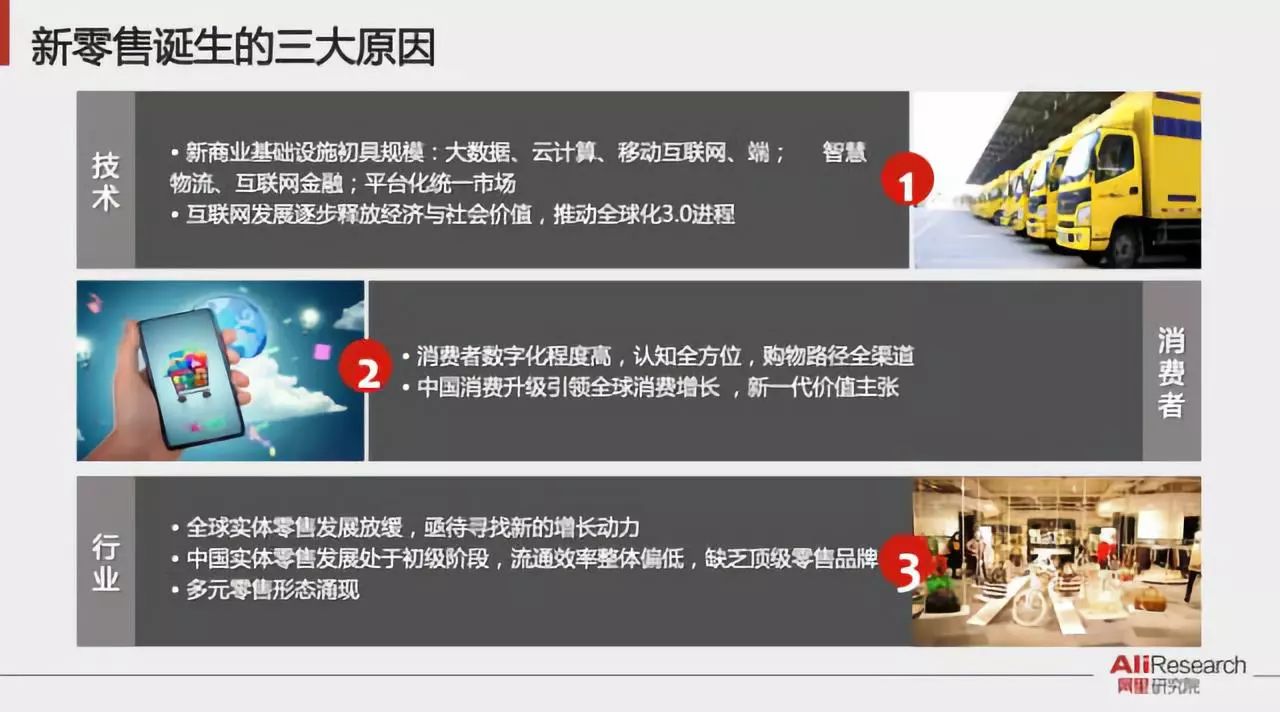 新零售诞生的三大原因

技术

• 新商业基础设施初具规模：大数据、云计算、移动互联网、端；　智慧物流、互联网金融；平台化统一市场
• 互联网发展逐步释放经济与社会价值，推动全球化3.0进程

1

2

• 消费者数字化程度高，认知全方位，购物路径全渠道
• 中国消费升级引领全球消费增长 ，新一代价值主张

消费者

行业

• 全球实体零售发展放缓，亟待寻找新的增长动力
• 中国实体零售发展处于初级阶段，流通效率整体偏低，缺乏顶级零售品牌
• 多元零售形态涌现

3

AliResearch
阿里研究院